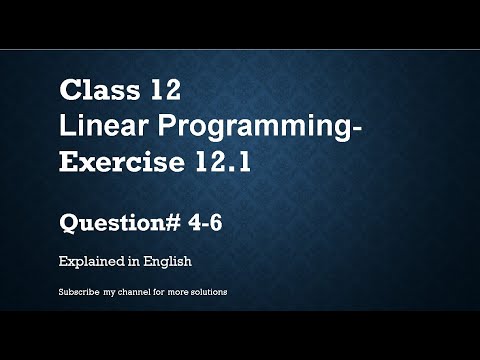 Class 12
Linear Programming-
Exercise 12.1

Question# 4-6

Explained in English

Subscribe my channel for more solutions